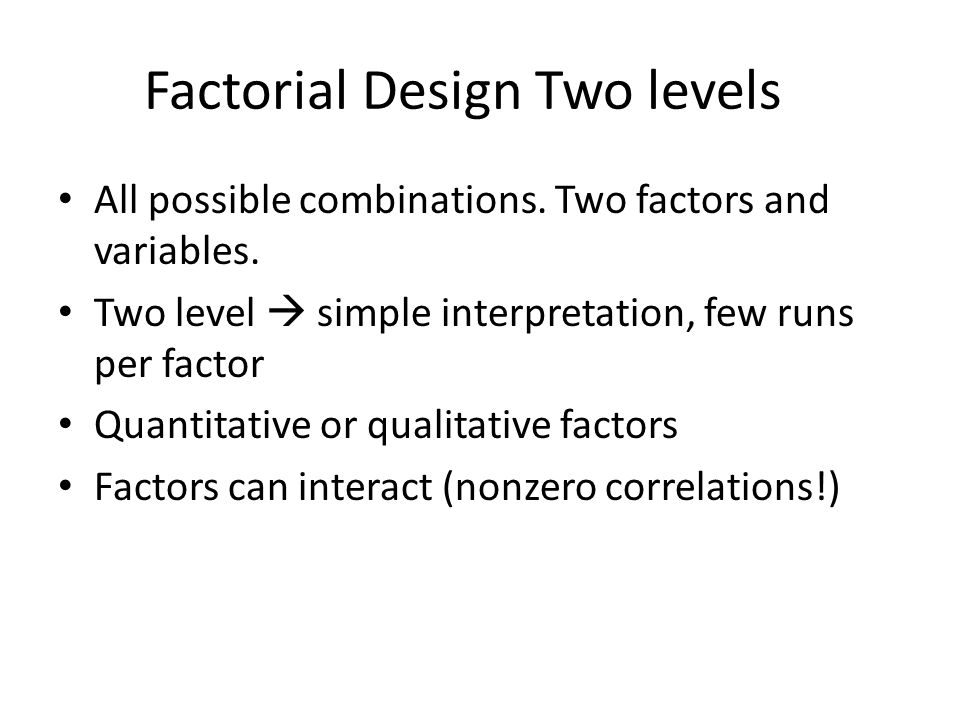 Factorial Design Two levels

• All possible combinations. Two factors and variables.
• Two level → simple interpretation, few runs per factor
• Quantitative or qualitative factors
• Factors can interact (nonzero correlations!)